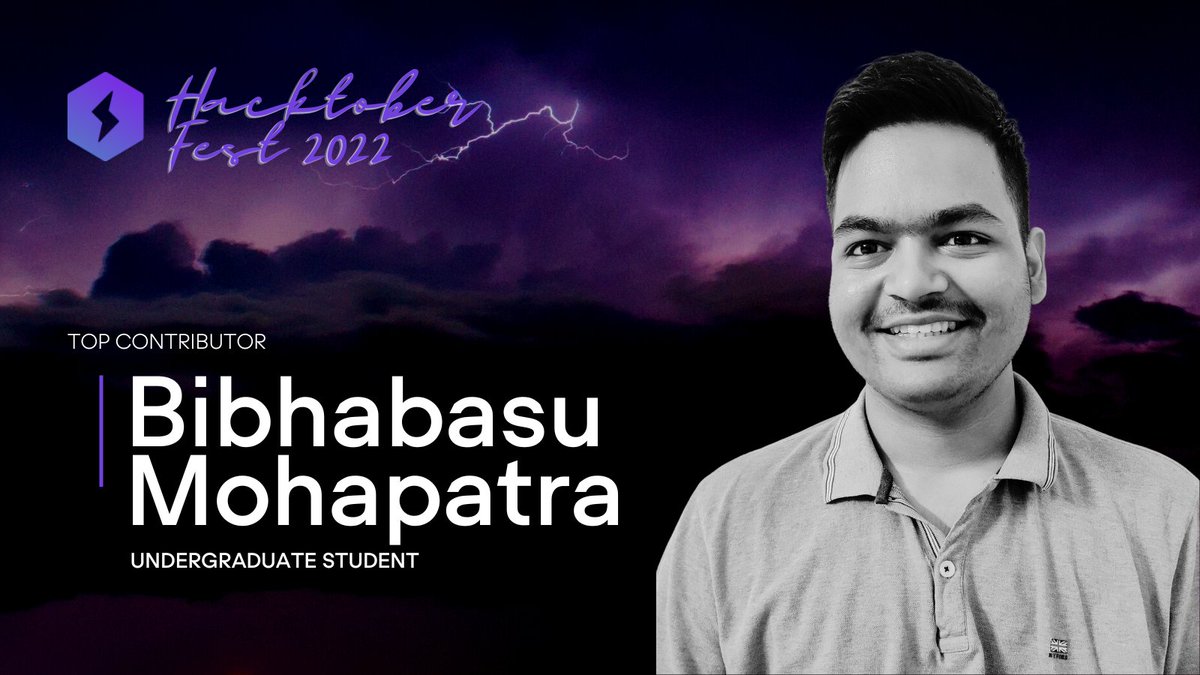 Hacktober Fest 2022

TOP CONTRIBUTOR

Bibhabasu Mohapatra

UNDERGRADUATE STUDENT